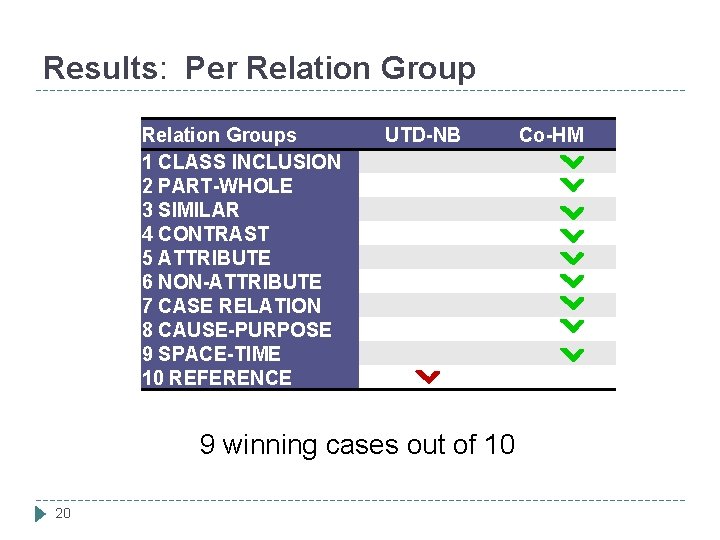 Results: Per Relation Group

| Relation Groups | UTD-NB | Co-HM |
|---|---|---|
| 1 CLASS INCLUSION | | ✓ |
| 2 PART-WHOLE | | ✓ |
| 3 SIMILAR | | ✓ |
| 4 CONTRAST | | ✓ |
| 5 ATTRIBUTE | | ✓ |
| 6 NON-ATTRIBUTE | | ✓ |
| 7 CASE RELATION | | ✓ |
| 8 CAUSE-PURPOSE | | ✓ |
| 9 SPACE-TIME | | ✓ |
| 10 REFERENCE | ✓ | |

9 winning cases out of 10

20